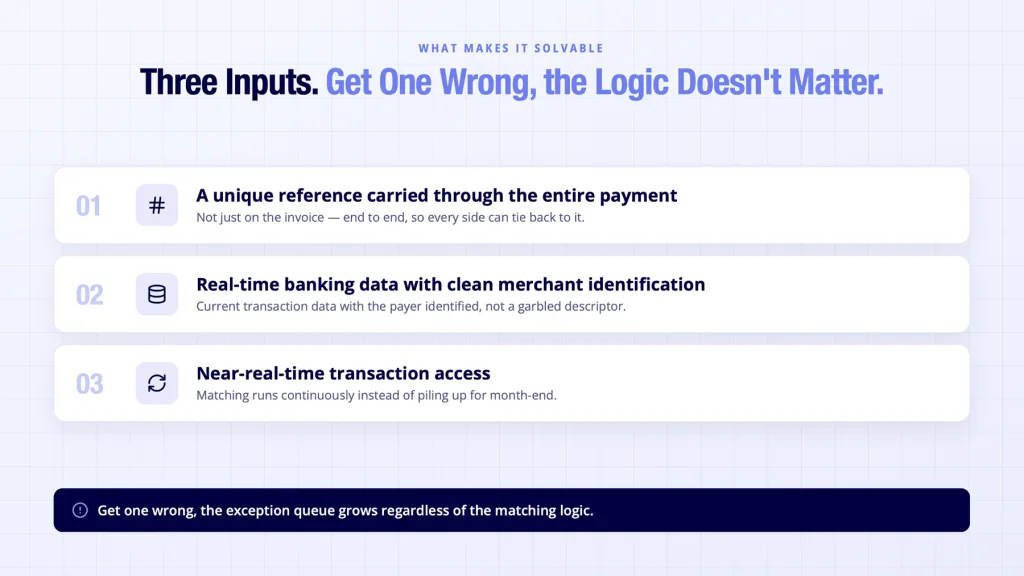 WHAT MAKES IT SOLVABLE

Three Inputs. Get One Wrong, the Logic Doesn't Matter.

01 # A unique reference carried through the entire payment
Not just on the invoice — end to end, so every side can tie back to it.

02 Real-time banking data with clean merchant identification
Current transaction data with the payer identified, not a garbled descriptor.

03 Near-real-time transaction access
Matching runs continuously instead of piling up for month-end.

Get one wrong, the exception queue grows regardless of the matching logic.